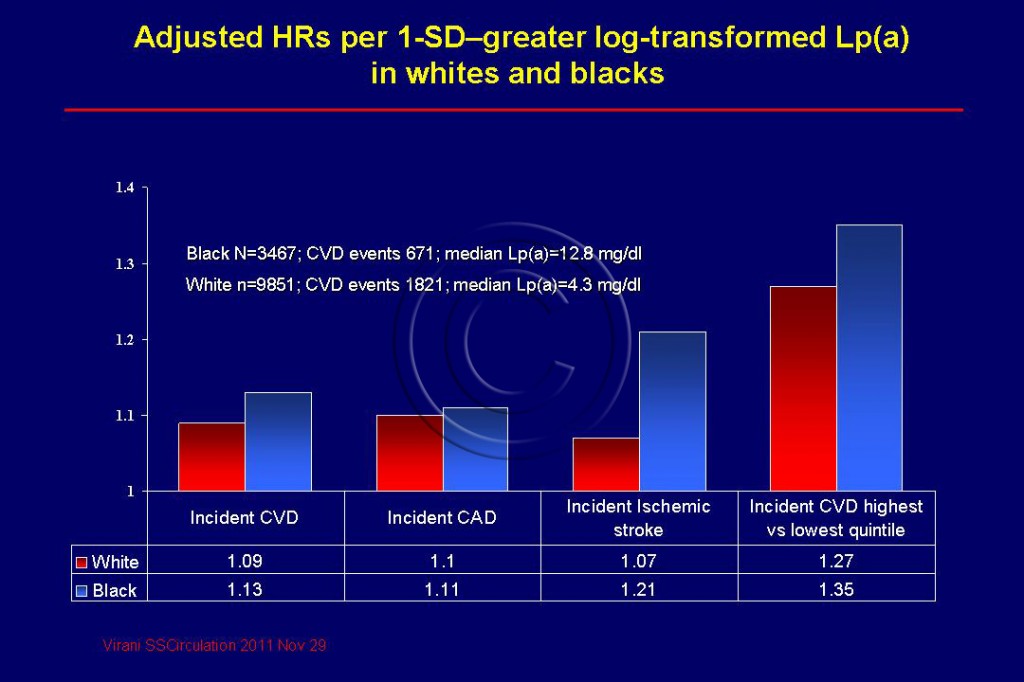 Adjusted HRs per 1-SD–greater log-transformed Lp(a) in whites and blacks

1.4
1.3
1.2
1.1
1

Black N=3467; CVD events 671; median Lp(a)=12.8 mg/dl
White n=9851; CVD events 1821; median Lp(a)=4.3 mg/dl

| | Incident CVD | Incident CAD | Incident Ischemic stroke | Incident CVD highest vs lowest quintile |
|---|---|---|---|---|
| White | 1.09 | 1.1 | 1.07 | 1.27 |
| Black | 1.13 | 1.11 | 1.21 | 1.35 |

Virani SSCirculation 2011 Nov 29